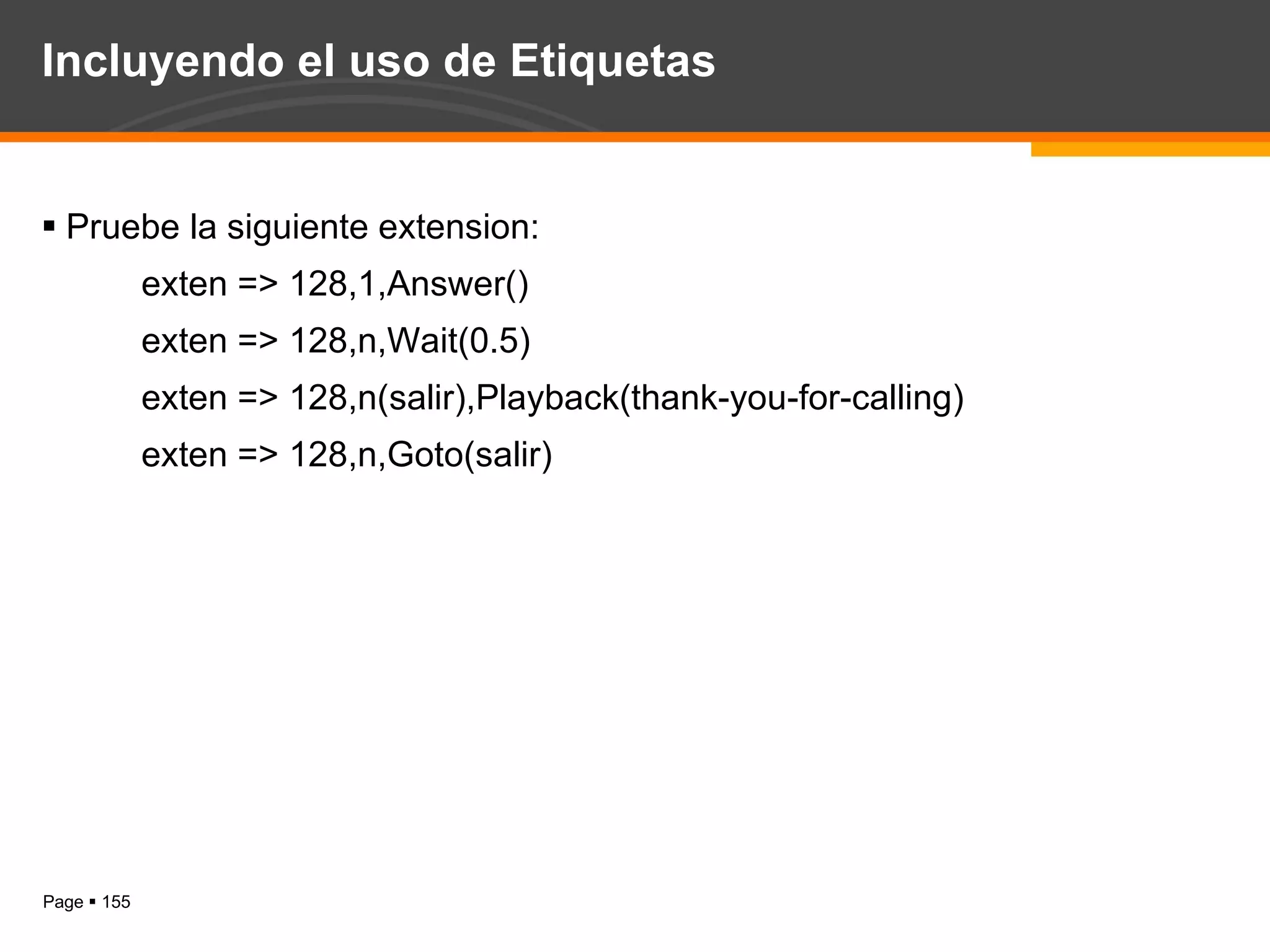 Incluyendo el uso de Etiquetas

▪ Pruebe la siguiente extension:

exten => 128,1,Answer()

exten => 128,n,Wait(0.5)

exten => 128,n(salir),Playback(thank-you-for-calling)

exten => 128,n,Goto(salir)

Page ▪ 155